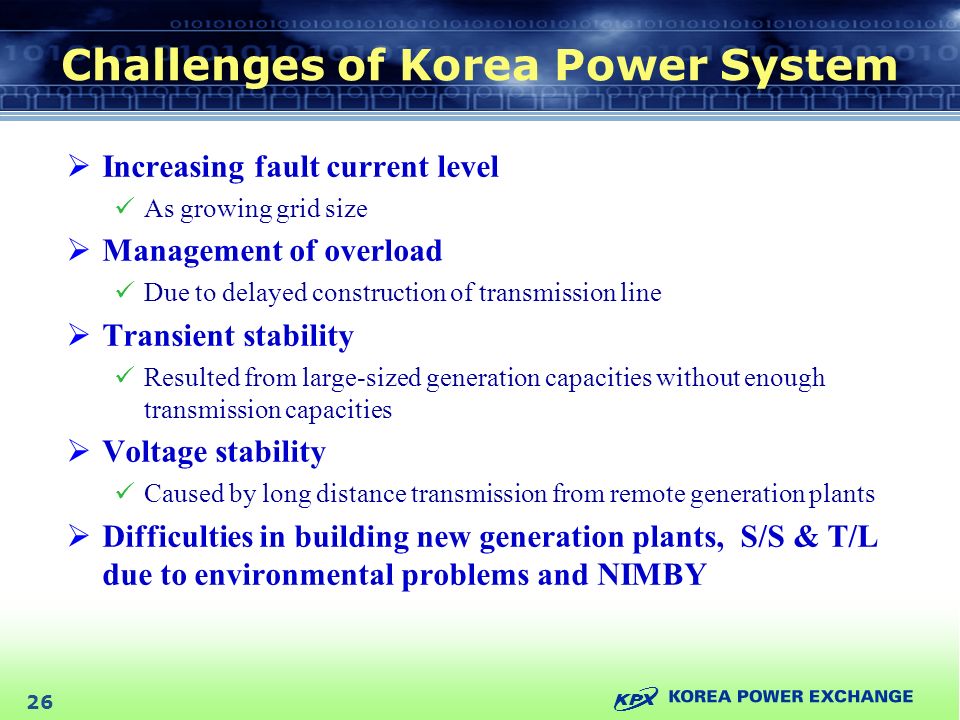 Challenges of Korea Power System

➢ Increasing fault current level
✓ As growing grid size

➢ Management of overload
✓ Due to delayed construction of transmission line

➢ Transient stability
✓ Resulted from large-sized generation capacities without enough transmission capacities

➢ Voltage stability
✓ Caused by long distance transmission from remote generation plants

➢ Difficulties in building new generation plants, S/S & T/L due to environmental problems and NIMBY

26

KPX KOREA POWER EXCHANGE